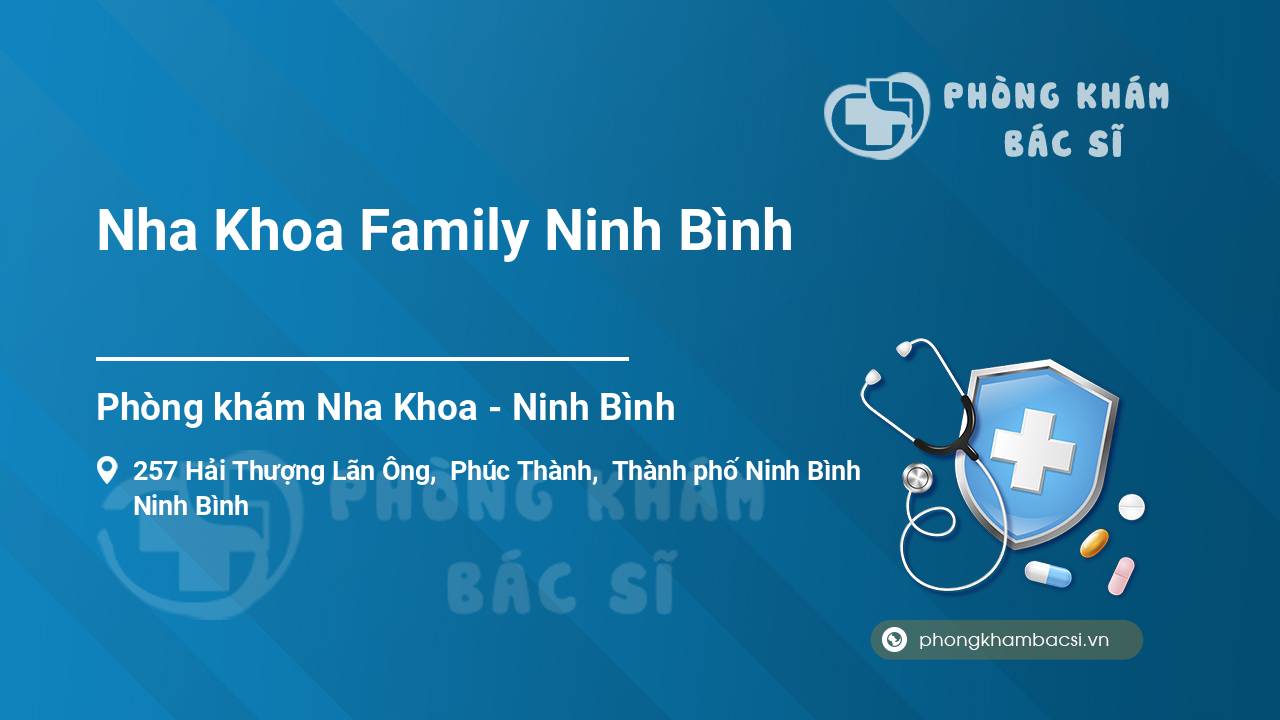 PHÒNG KHÁM BÁC SĨ

Nha Khoa Family Ninh Bình

Phòng khám Nha Khoa - Ninh Bình

257 Hải Thượng Lãn Ông, Phúc Thành, Thành phố Ninh Bình Ninh Bình

PHÒNG KHÁM BÁC SĨ

phongkhambacsi.vn